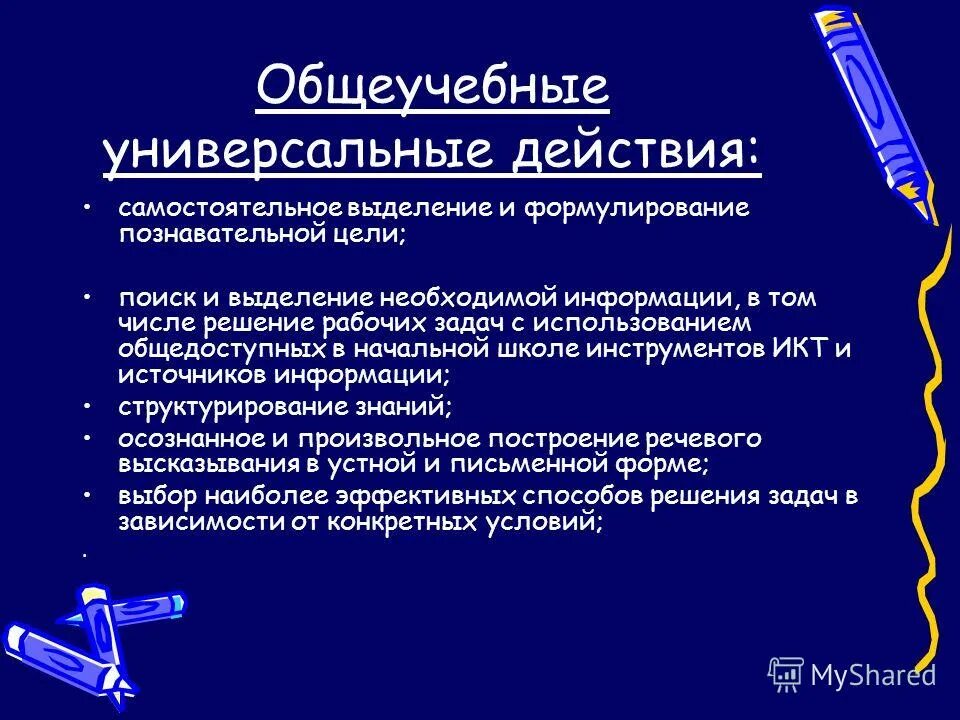 Общеучебные универсальные действия:

• самостоятельное выделение и формулирование познавательной цели;

• поиск и выделение необходимой информации, в том числе решение рабочих задач с использованием общедоступных в начальной школе инструментов ИКТ и источников информации;
• структурирование знаний;
• осознанное и произвольное построение речевого высказывания в устной и письменной форме;
• выбор наиболее эффективных способов решения задач в зависимости от конкретных условий;
•

MyShared